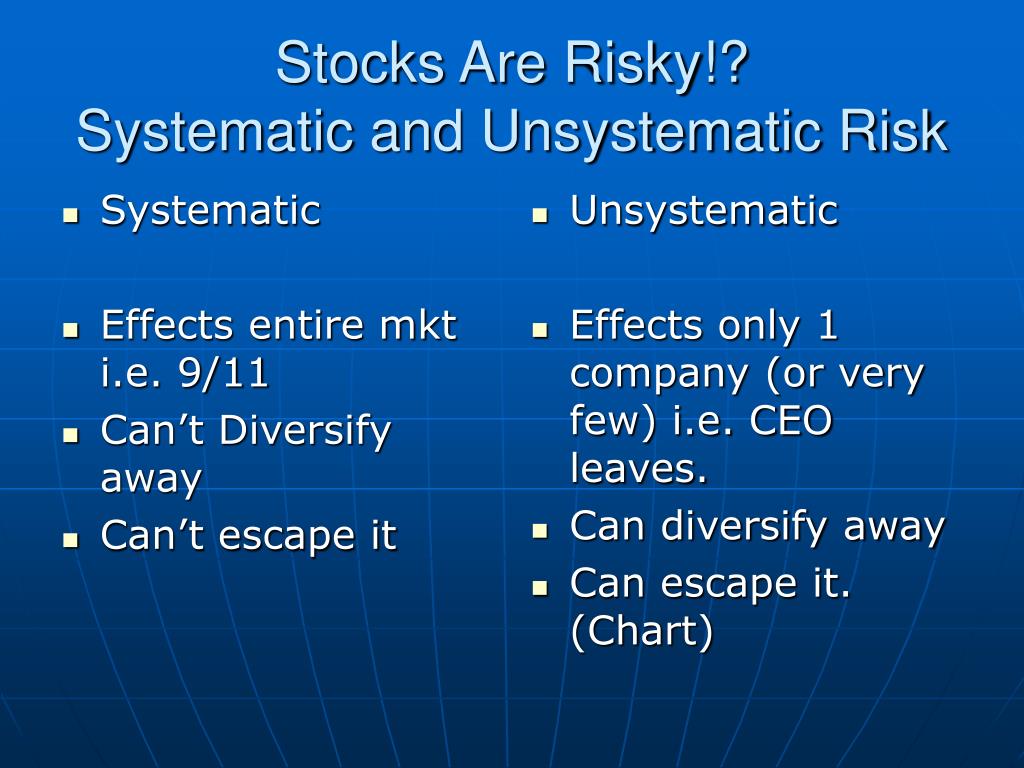 Stocks Are Risky!?
Systematic and Unsystematic Risk

- Systematic

- Effects entire mkt i.e. 9/11
- Can’t Diversify away
- Can’t escape it

- Unsystematic

- Effects only 1 company (or very few) i.e. CEO leaves.
- Can diversify away
- Can escape it. (Chart)